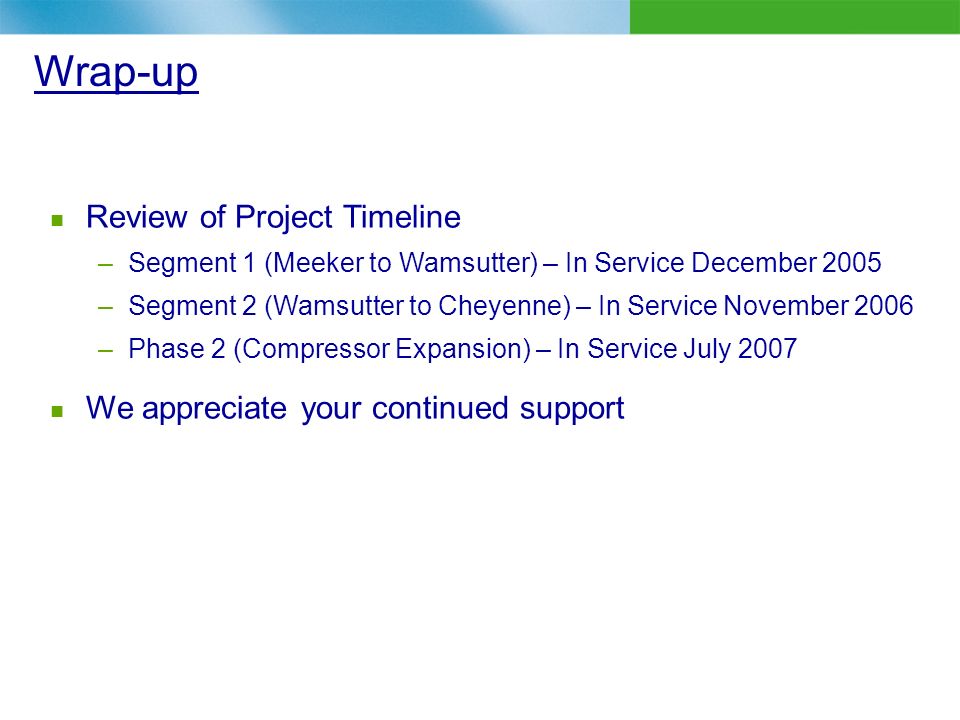 Wrap-up

Review of Project Timeline
– Segment 1 (Meeker to Wamsutter) – In Service December 2005
– Segment 2 (Wamsutter to Cheyenne) – In Service November 2006
– Phase 2 (Compressor Expansion) – In Service July 2007

We appreciate your continued support